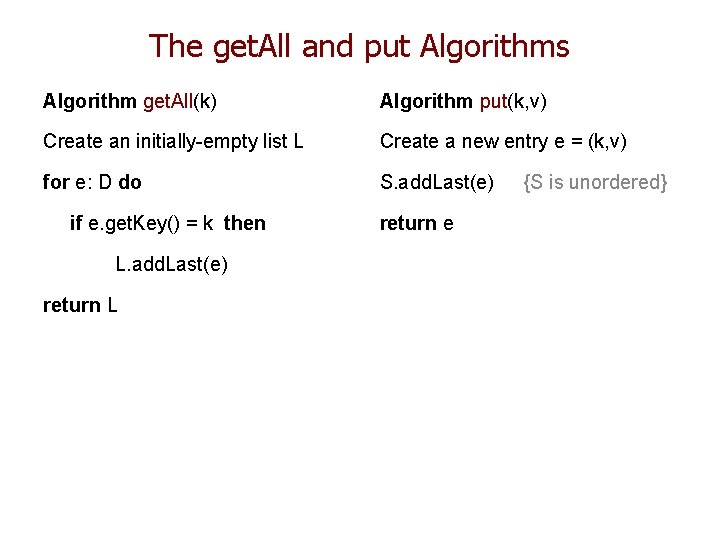 The getAll and put Algorithms

Algorithm getAll(k)

Create an initially-empty list L

for e: D do

if e.getKey() = k then

L.addLast(e)

return L

Algorithm put(k,v)

Create a new entry e = (k,v)

S.addLast(e) {S is unordered}

return e